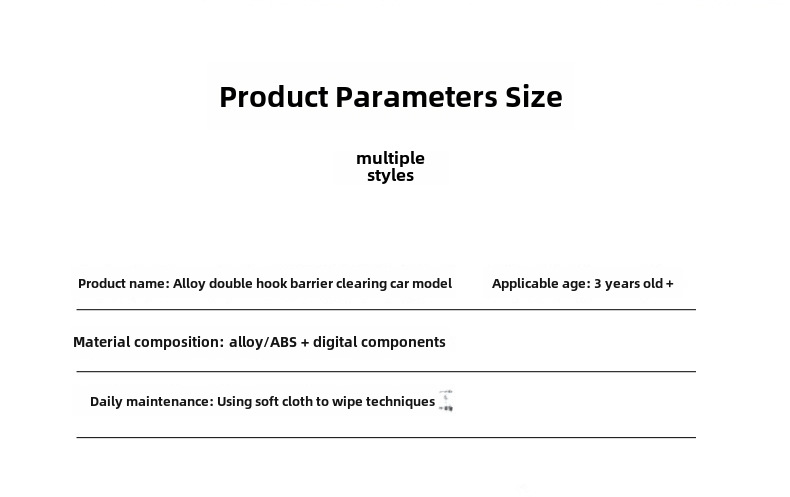 Product Parameters Size

multiple styles

Product name: Alloy double hook barrier clearing car model

Applicable age: 3 years old +

Material composition: alloy/ABS + digital components

Daily maintenance: Using soft cloth to wipe techniques